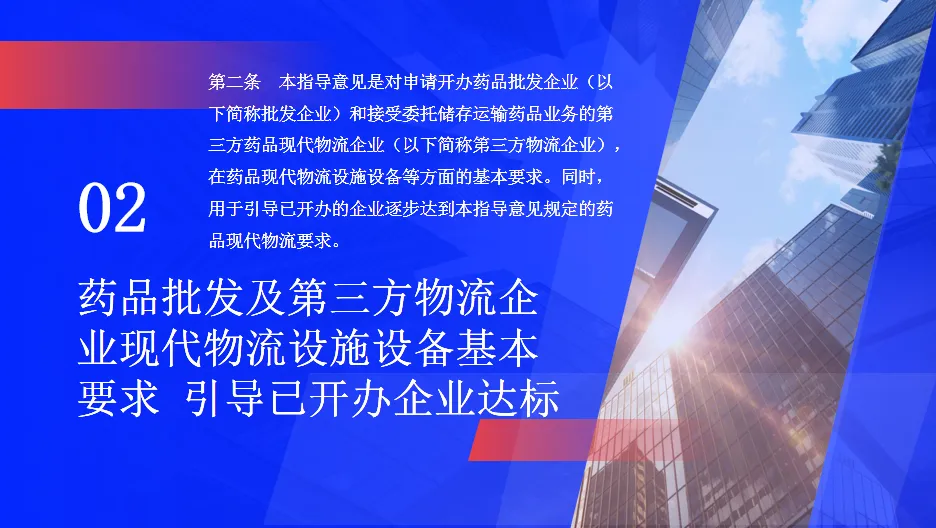 第二条　本指导意见是对申请开办药品批发企业（以下简称批发企业）和接受委托储存运输药品业务的第三方药品现代物流企业（以下简称第三方物流企业），在药品现代物流设施设备等方面的基本要求。同时，用于引导已开办的企业逐步达到本指导意见规定的药品现代物流要求。

02

药品批发及第三方物流企业现代物流设施设备基本要求 引导已开办企业达标